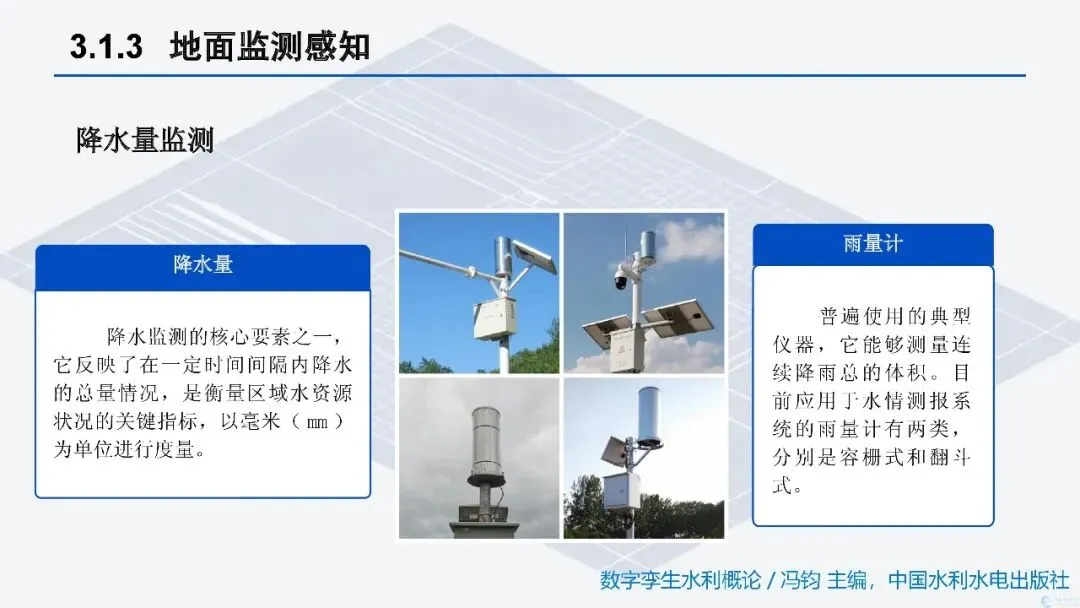 3.1.3 地面监测感知

降水量监测

降水量

降水监测的核心要素之一，它反映了在一定时间间隔内降水的总量情况，是衡量区域水资源状况的关键指标，以毫米（mm）为单位进行度量。

雨量计

普遍使用的典型仪器，它能够测量连续降雨总的体积。目前应用于水情测报系统的雨量计有两类，分别是容栅式和翻斗式。

数字孪生水利概论 / 冯钧 主编，中国水利水电出版社